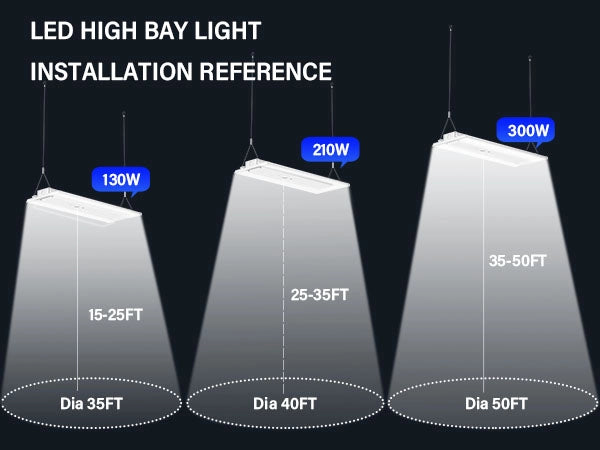 LED HIGH BAY LIGHT

INSTALLATION REFERENCE

130W

15-25FT

Dia 35FT

210W

25-35FT

Dia 40FT

300W

35-50FT

Dia 50FT